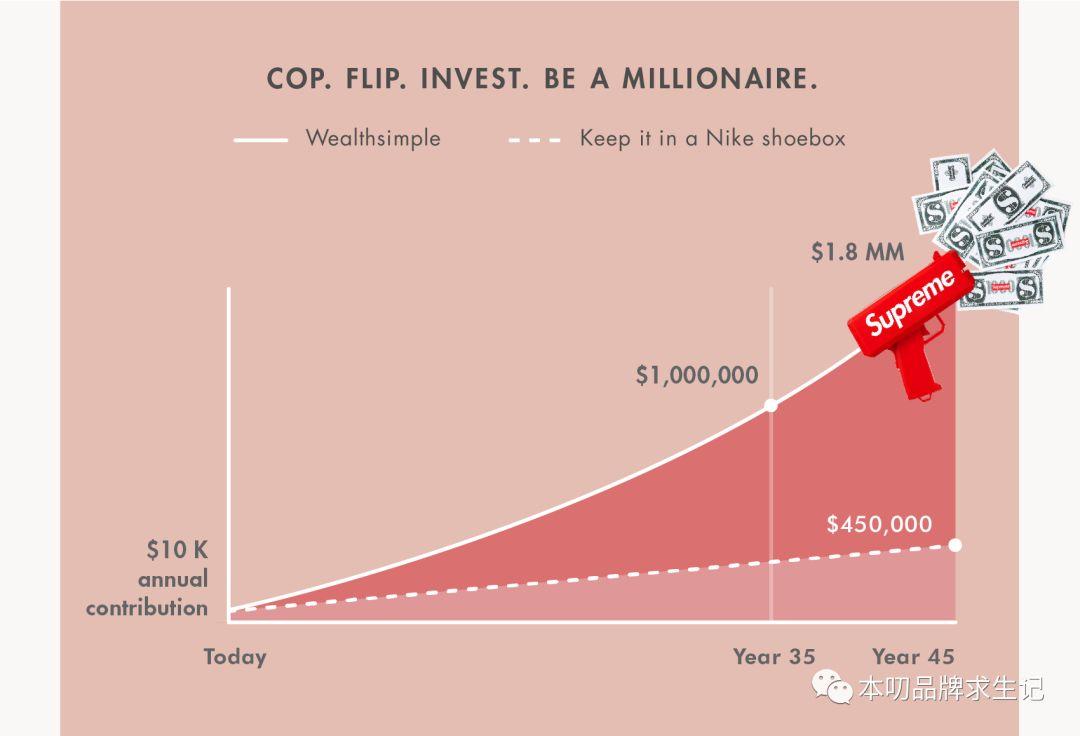 COP. FLIP. INVEST. BE A MILLIONAIRE.

Wealthsimple

Keep it in a Nike shoebox

$1.8 MM

Supreme

$1,000,000

$450,000

$10 K annual contribution

Today

Year 35

Year 45

本叨品牌求生记